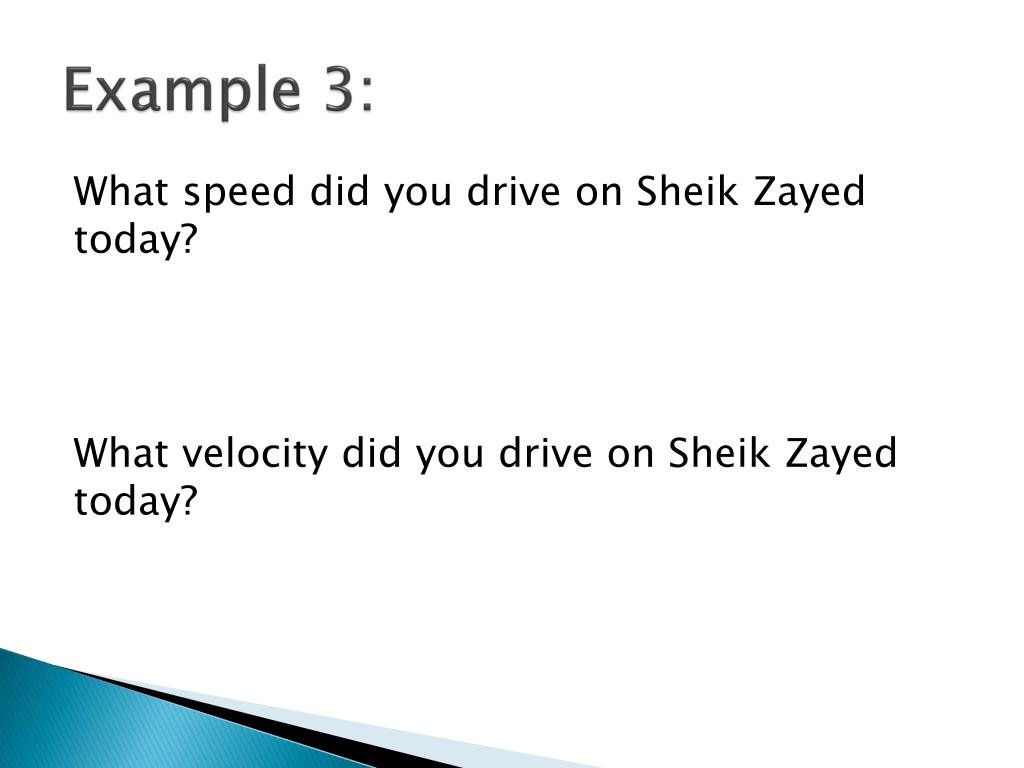 Example 3:

What speed did you drive on Sheik Zayed today?

What velocity did you drive on Sheik Zayed today?